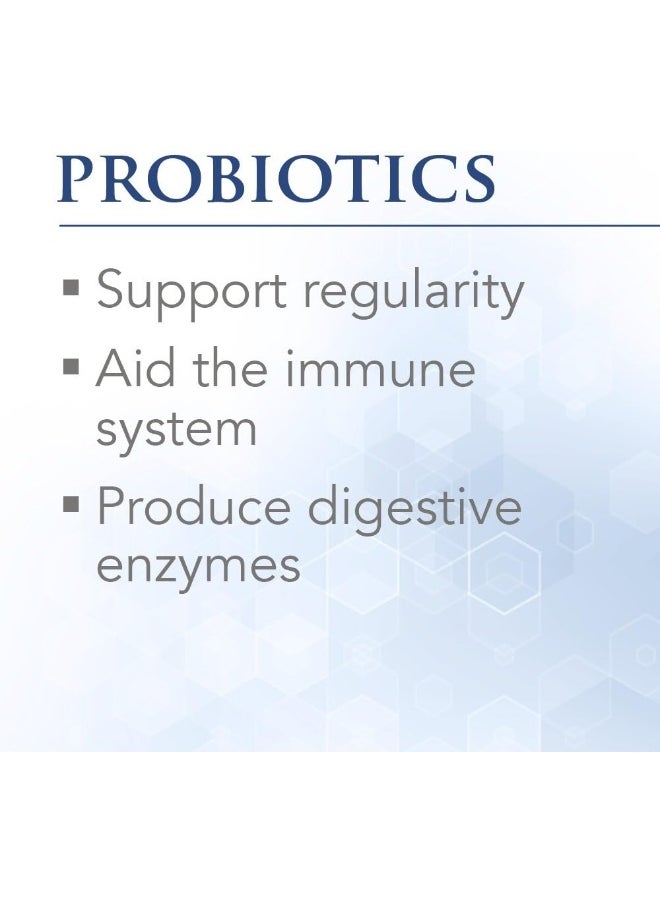 PROBIOTICS

▪ Support regularity
▪ Aid the immune system
▪ Produce digestive enzymes